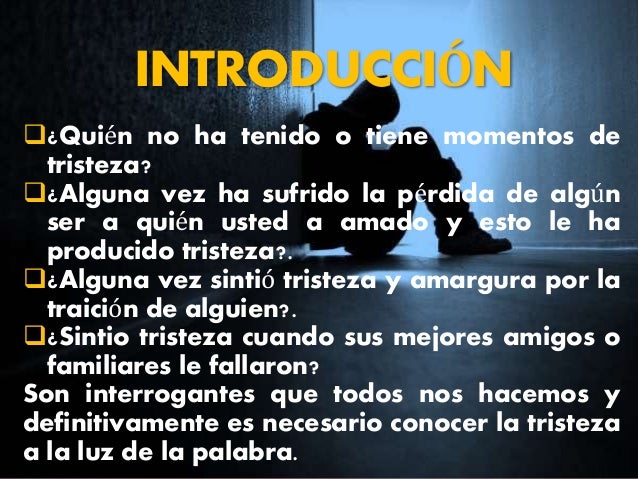 INTRODUCCIÓN

❑¿Quién no ha tenido o tiene momentos de tristeza?

❑¿Alguna vez ha sufrido la pérdida de algún ser a quién usted a amado y esto le ha producido tristeza?.

❑¿Alguna vez sintió tristeza y amargura por la traición de alguien?.

❑¿Sintio tristeza cuando sus mejores amigos o familiares le fallaron?

Son interrogantes que todos nos hacemos y definitivamente es necesario conocer la tristeza a la luz de la palabra.